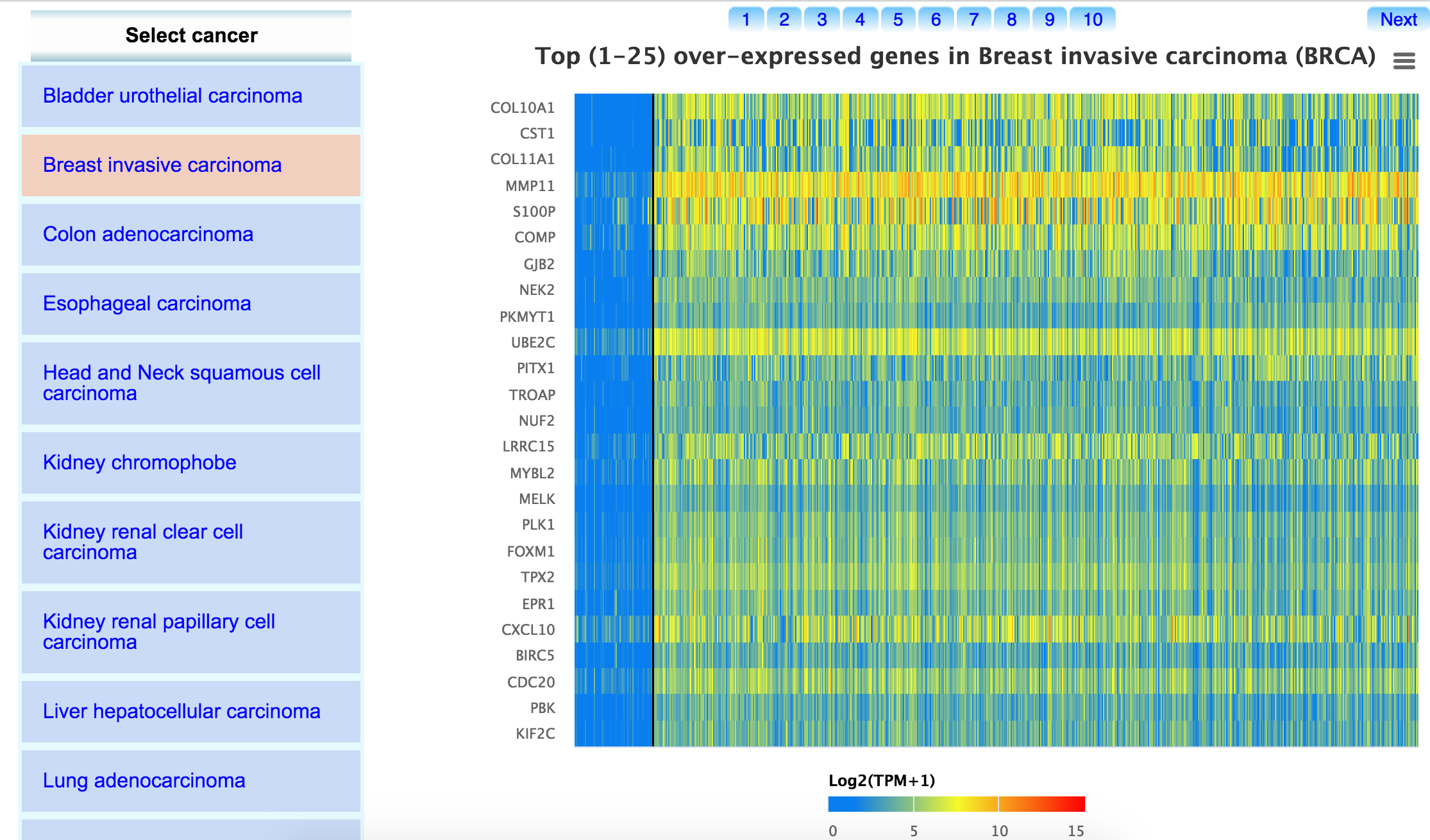 Select cancer

Bladder urothelial carcinoma

Breast invasive carcinoma

Colon adenocarcinoma

Esophageal carcinoma

Head and Neck squamous cell carcinoma

Kidney chromophobe

Kidney renal clear cell carcinoma

Kidney renal papillary cell carcinoma

Liver hepatocellular carcinoma

Lung adenocarcinoma

1 2 3 4 5 6 7 8 9 10 Next

Top (1-25) over-expressed genes in Breast invasive carcinoma (BRCA)

COL10A1
CST1
COL11A1
MMP11
S100P
COMP
GJB2
NEK2
PKMYT1
UBE2C
PITX1
TROAP
NUF2
LRRC15
MYBL2
MELK
PLK1
FOXM1
TPX2
EPR1
CXCL10
BIRC5
CDC20
PBK
KIF2C

Log2(TPM+1)

0 5 10 15